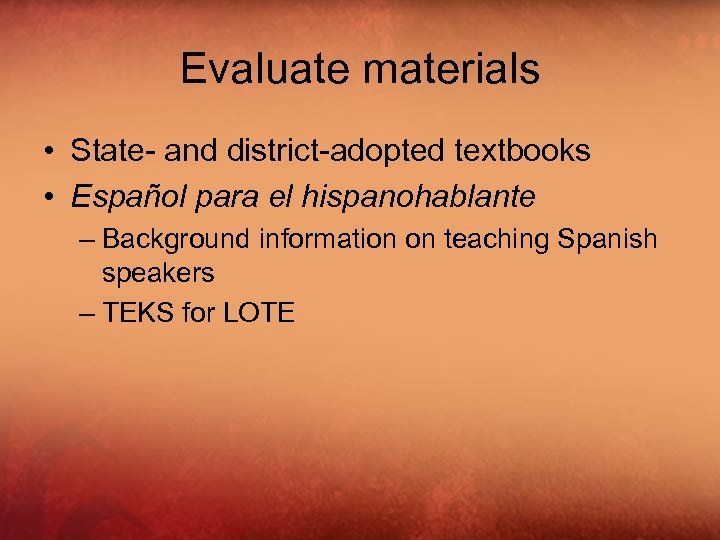 Evaluate materials

• State- and district-adopted textbooks
• Español para el hispanohablante
  – Background information on teaching Spanish speakers
  – TEKS for LOTE